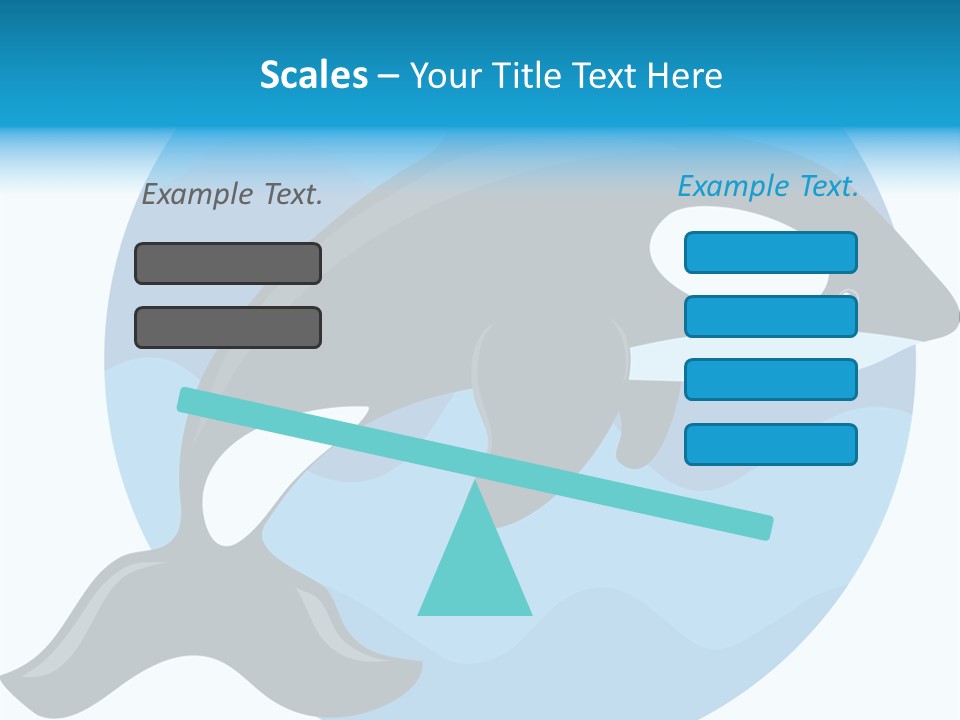 Scales – Your Title Text Here

Example Text.

Example Text.